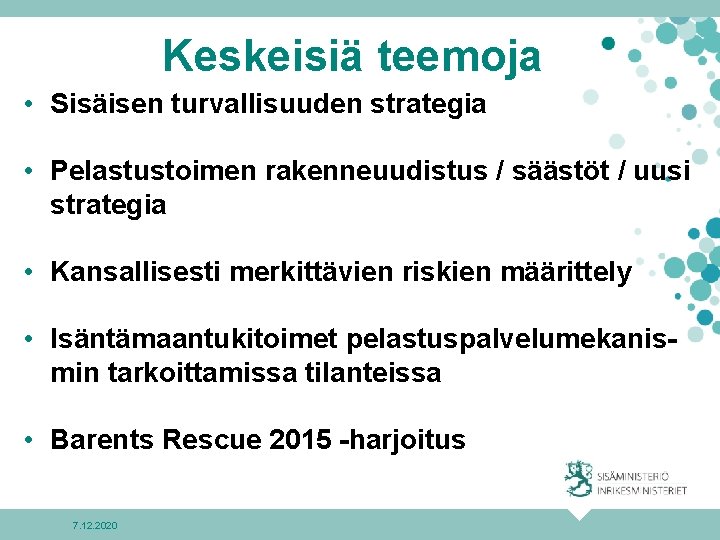 Keskeisiä teemoja

• Sisäisen turvallisuuden strategia

• Pelastustoimen rakenneuudistus / säästöt / uusi strategia

• Kansallisesti merkittävien riskien määrittely

• Isäntämaantukitoimet pelastuspalvelumekanismin tarkoittamissa tilanteissa

• Barents Rescue 2015 -harjoitus

SISÄMINISTERIÖ
INRIKESMINISTERIET

7.12.2020